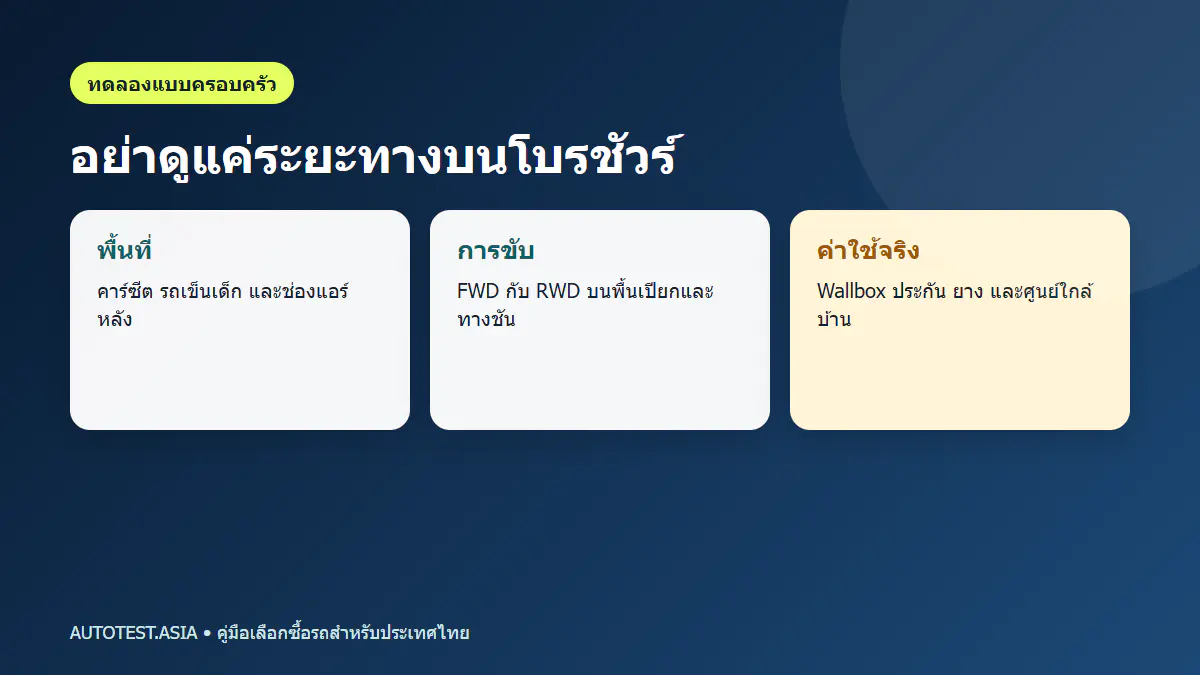 ทดลองแบบครอบครัว

อย่าดูแค่ระยะทางบนโบรชัวร์

พื้นที่

คาร์ซีต รถเข็นเด็ก และช่องแอร์หลัง

การขับ

FWD กับ RWD บนพื้นเปียกและทางชัน

ค่าใช้จริง

Wallbox ประกัน ยาง และศูนย์ใกล้บ้าน

AUTOTEST.ASIA • คู่มือเลือกซื้อรถสำหรับประเทศไทย